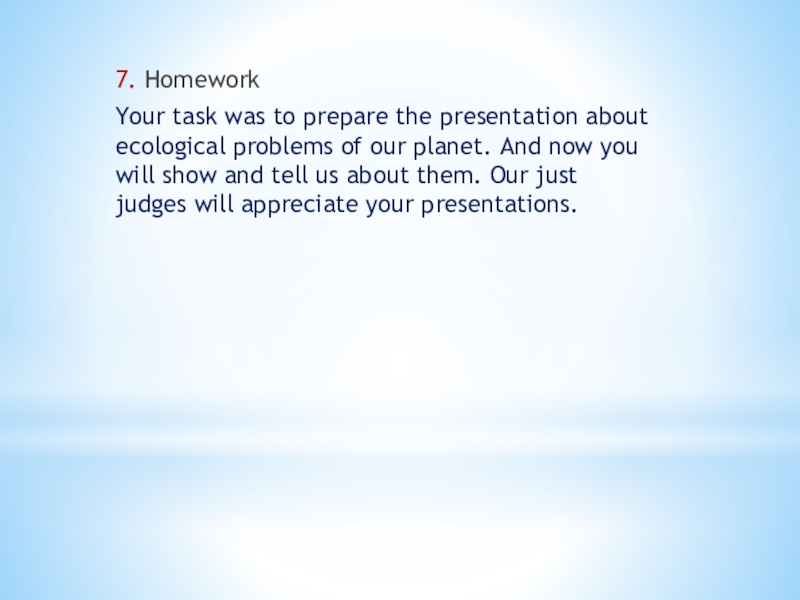 7. Homework

Your task was to prepare the presentation about ecological problems of our planet. And now you will show and tell us about them. Our just judges will appreciate your presentations.